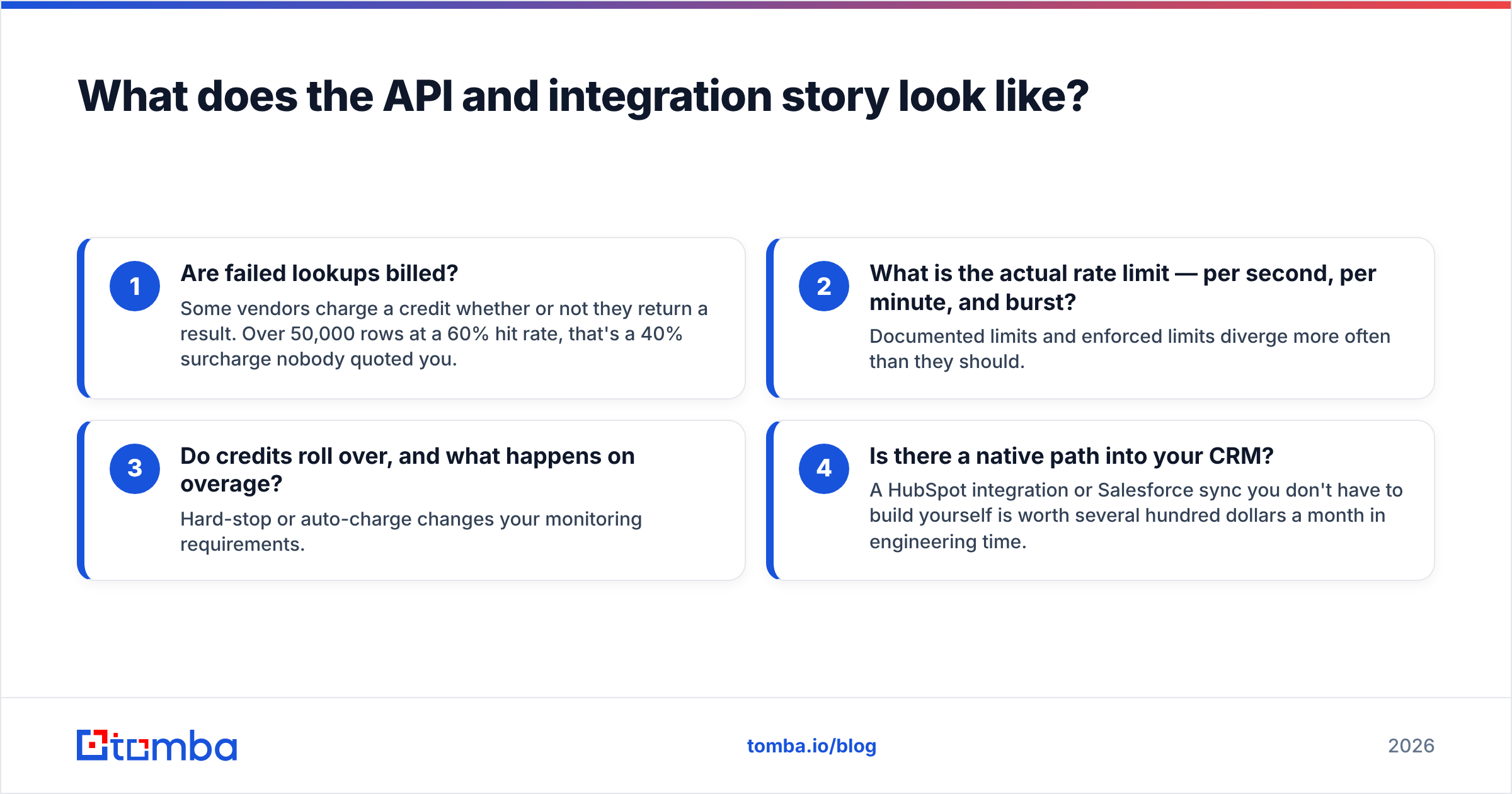 What does the API and integration story look like?

1
Are failed lookups billed?
Some vendors charge a credit whether or not they return a result. Over 50,000 rows at a 60% hit rate, that's a 40% surcharge nobody quoted you.

2
What is the actual rate limit — per second, per minute, and burst?
Documented limits and enforced limits diverge more often than they should.

3
Do credits roll over, and what happens on overage?
Hard-stop or auto-charge changes your monitoring requirements.

4
Is there a native path into your CRM?
A HubSpot integration or Salesforce sync you don't have to build yourself is worth several hundred dollars a month in engineering time.

tomba

tomba.io/blog

2026